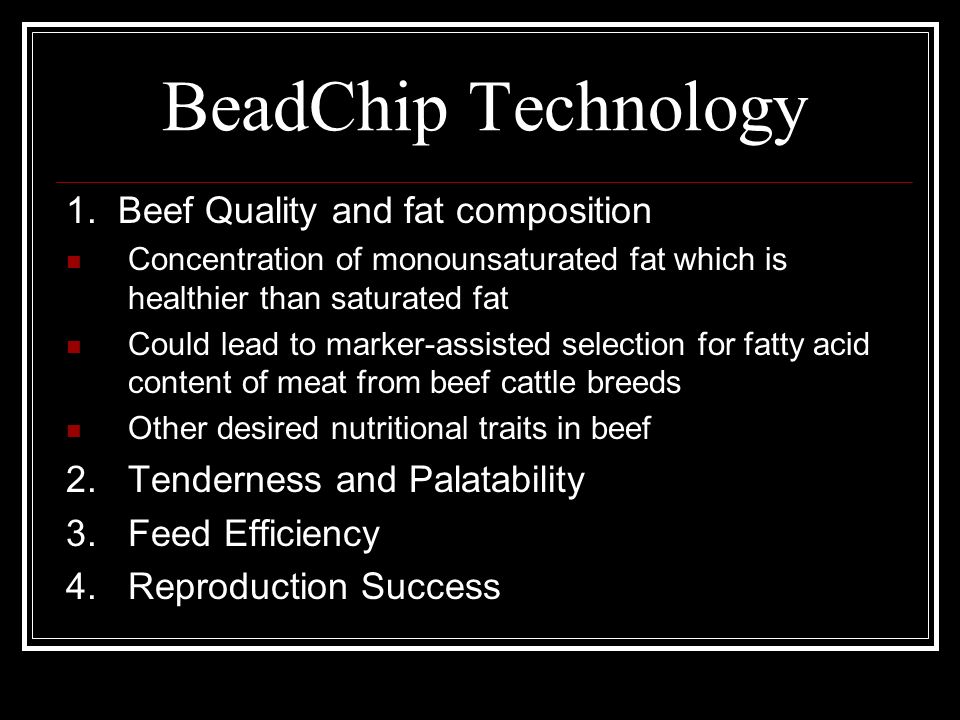 BeadChip Technology

1. Beef Quality and fat composition

- Concentration of monounsaturated fat which is healthier than saturated fat
- Could lead to marker-assisted selection for fatty acid content of meat from beef cattle breeds
- Other desired nutritional traits in beef

2. Tenderness and Palatability
3. Feed Efficiency
4. Reproduction Success